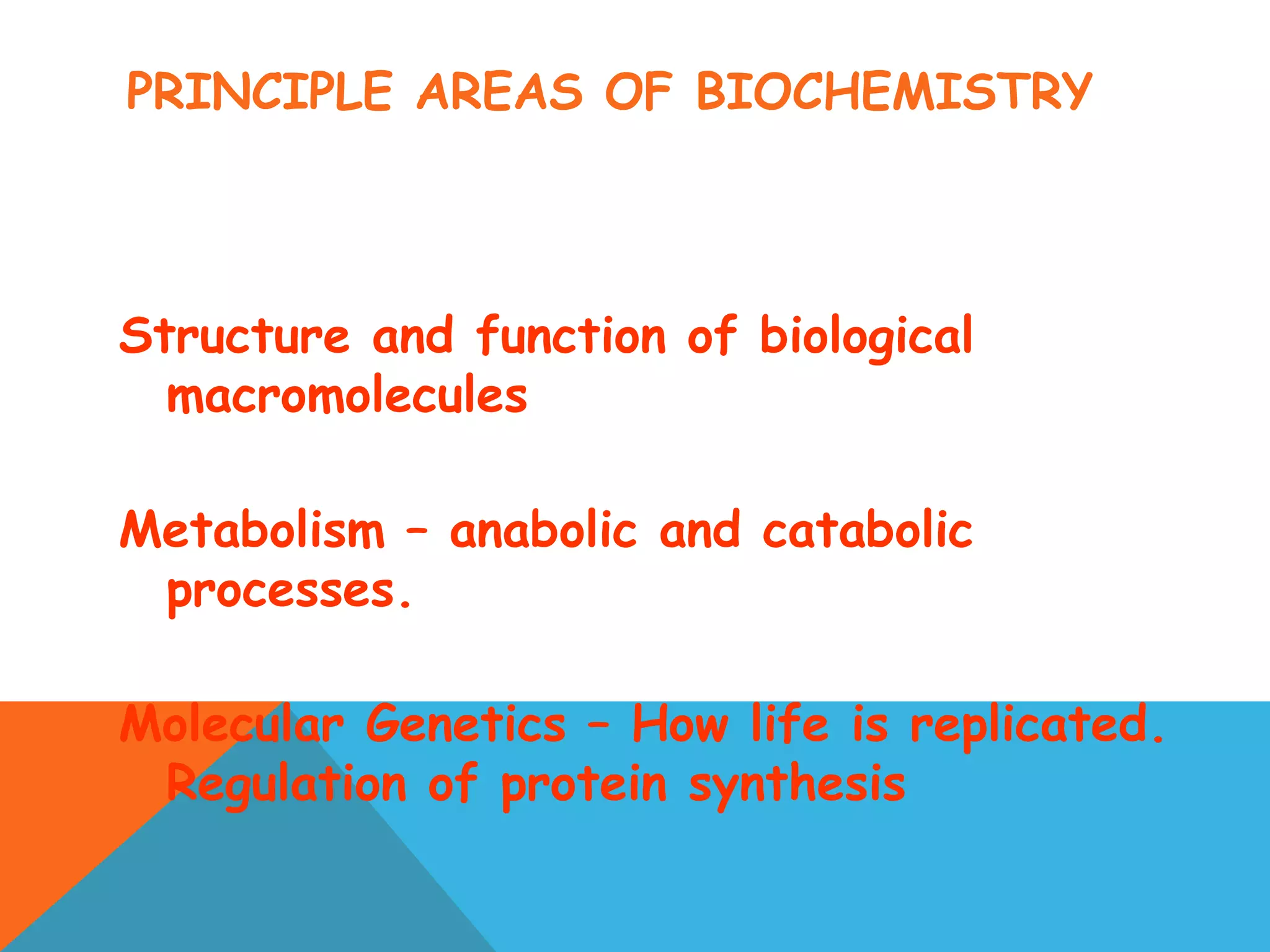 PRINCIPLE AREAS OF BIOCHEMISTRY

Structure and function of biological macromolecules

Metabolism – anabolic and catabolic processes.

Molecular Genetics – How life is replicated. Regulation of protein synthesis